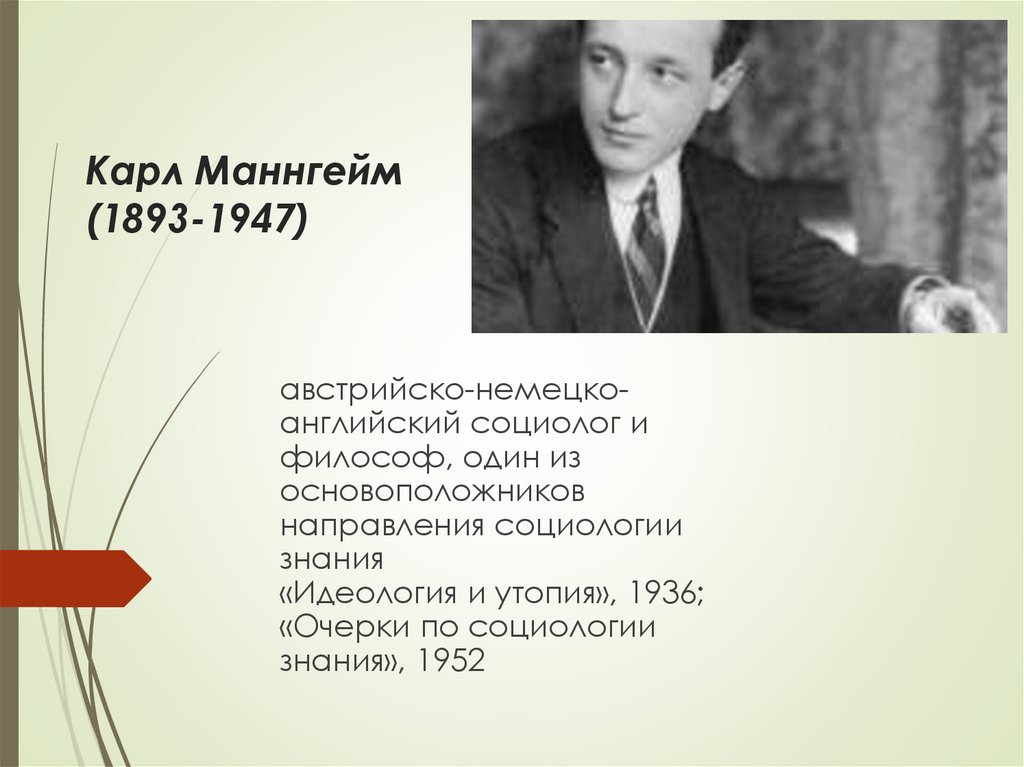 Карл Маннгейм
(1893-1947)

австрийско-немецко-английский социолог и философ, один из основоположников направления социологии знания
«Идеология и утопия», 1936;
«Очерки по социологии знания», 1952